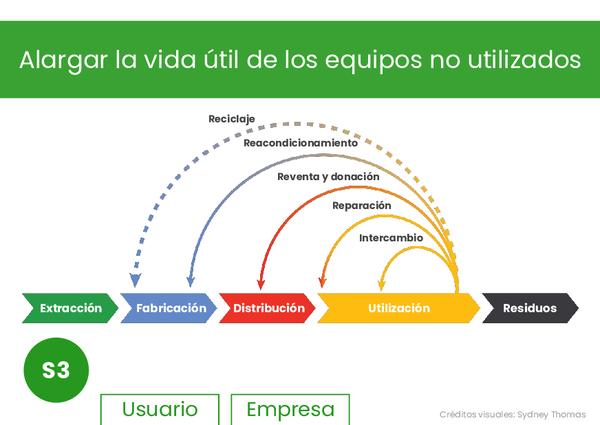 Alargar la vida útil de los equipos no utilizados

Reciclaje

Reacondicionamiento

Reventa y donación

Reparación

Intercambio

Extracción

Fabricación

Distribución

Utilización

Residuos

S3

Usuario

Empresa

Créditos visuales: Sydney Thomas